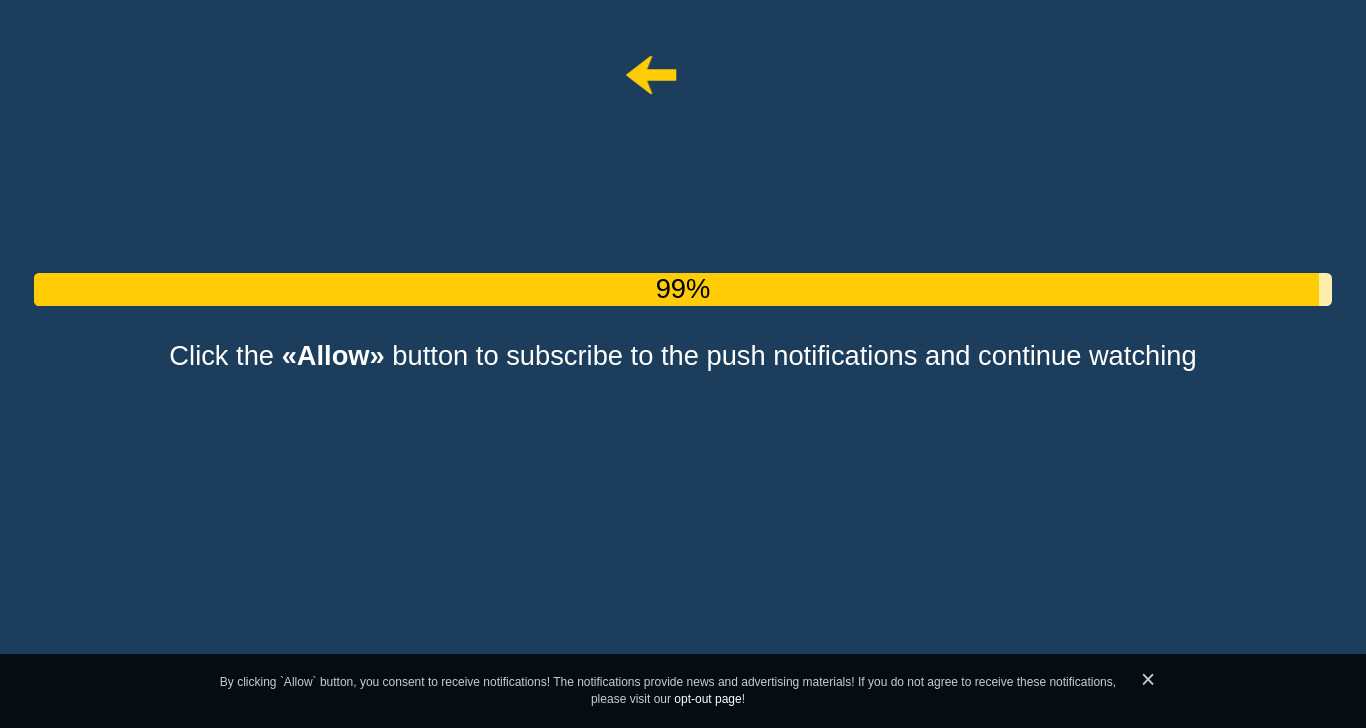 99%

Click the «Allow» button to subscribe to the push notifications and continue watching

By clicking `Allow` button, you consent to receive notifications! The notifications provide news and advertising materials! If you do not agree to receive these notifications, please visit our opt-out page!

×